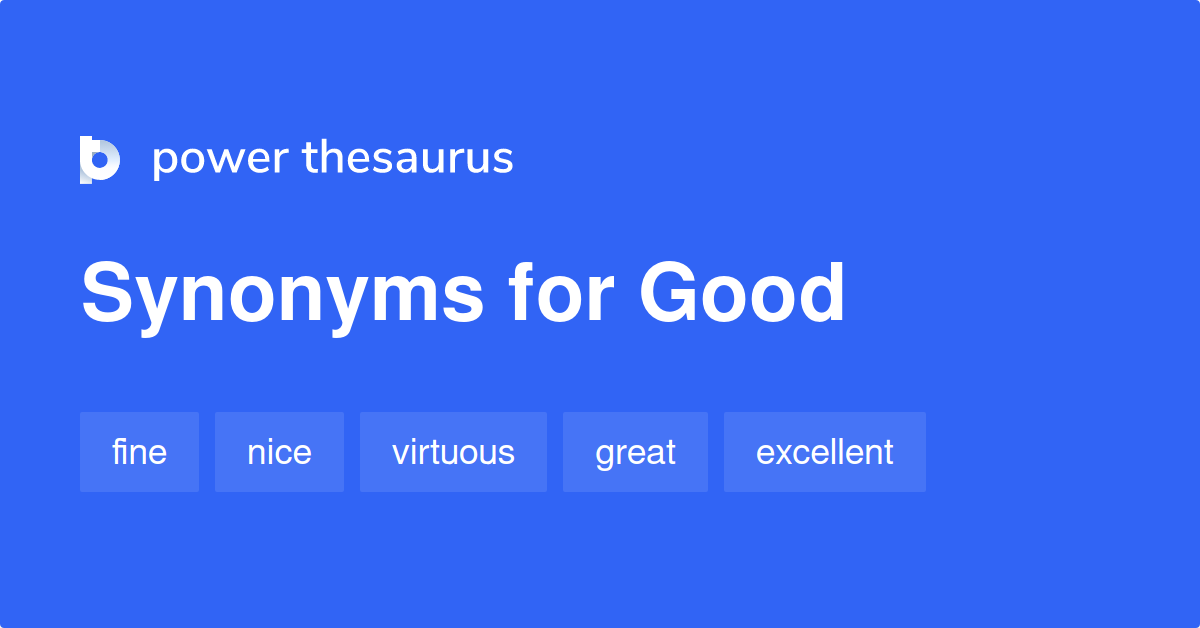 power thesaurus

Synonyms for Good

fine nice virtuous great excellent